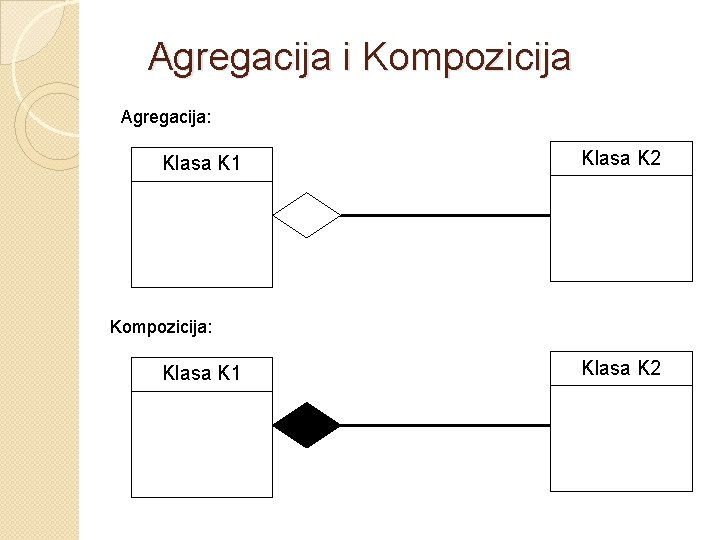 Agregacija i Kompozicija

Agregacija:

Klasa K1

Klasa K2

Kompozicija:

Klasa K1

Klasa K2